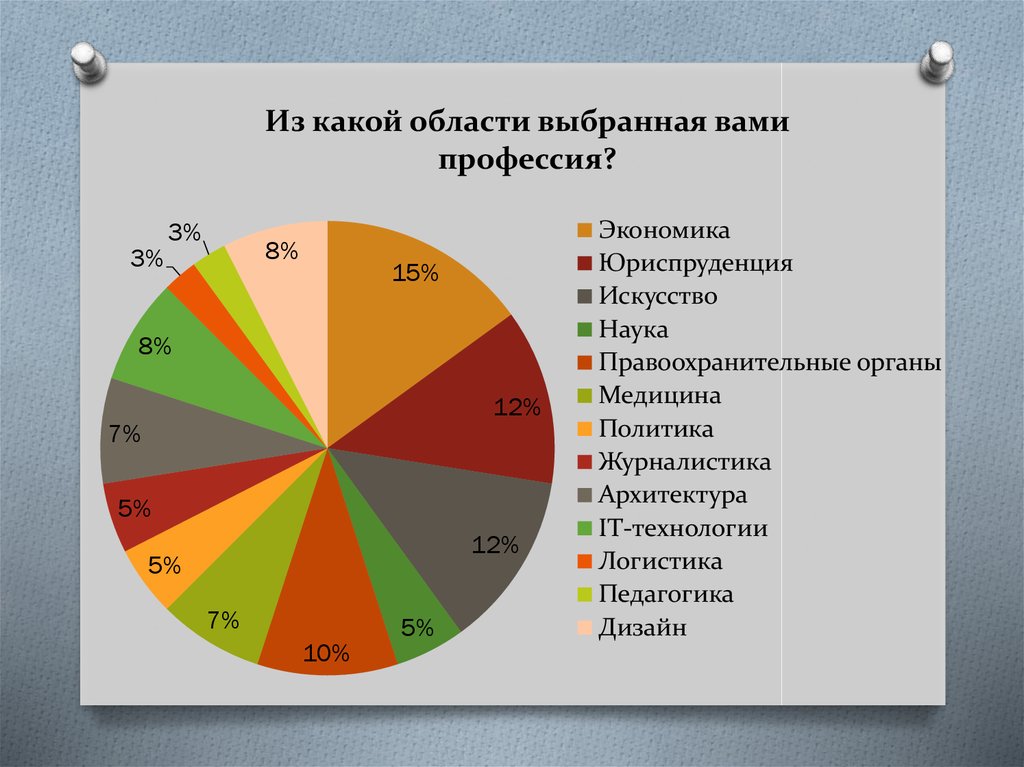 Из какой области выбранная вами профессия?

15%
12%
12%
5%
10%
7%
5%
5%
7%
8%
3%
3%
8%

Экономика
Юриспруденция
Искусство
Наука
Правоохранительные органы
Медицина
Политика
Журналистика
Архитектура
IT-технологии
Логистика
Педагогика
Дизайн